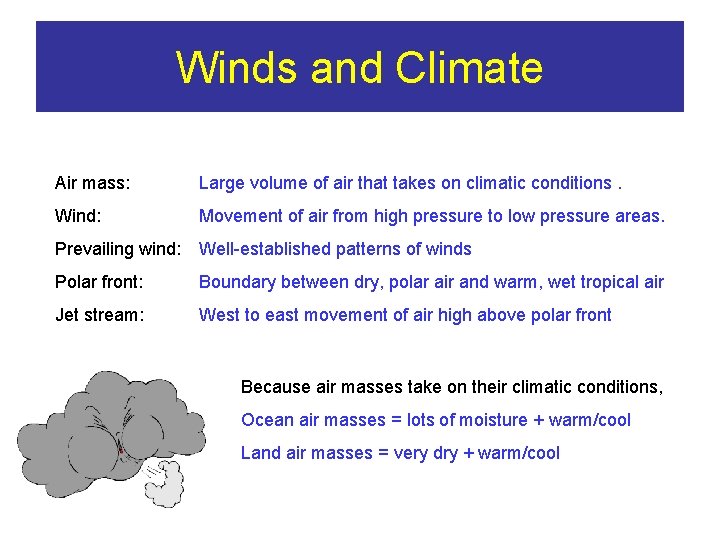 Winds and Climate

Air mass: Large volume of air that takes on climatic conditions .

Wind: Movement of air from high pressure to low pressure areas.

Prevailing wind: Well-established patterns of winds

Polar front: Boundary between dry, polar air and warm, wet tropical air

Jet stream: West to east movement of air high above polar front

Because air masses take on their climatic conditions,

Ocean air masses = lots of moisture + warm/cool

Land air masses = very dry + warm/cool